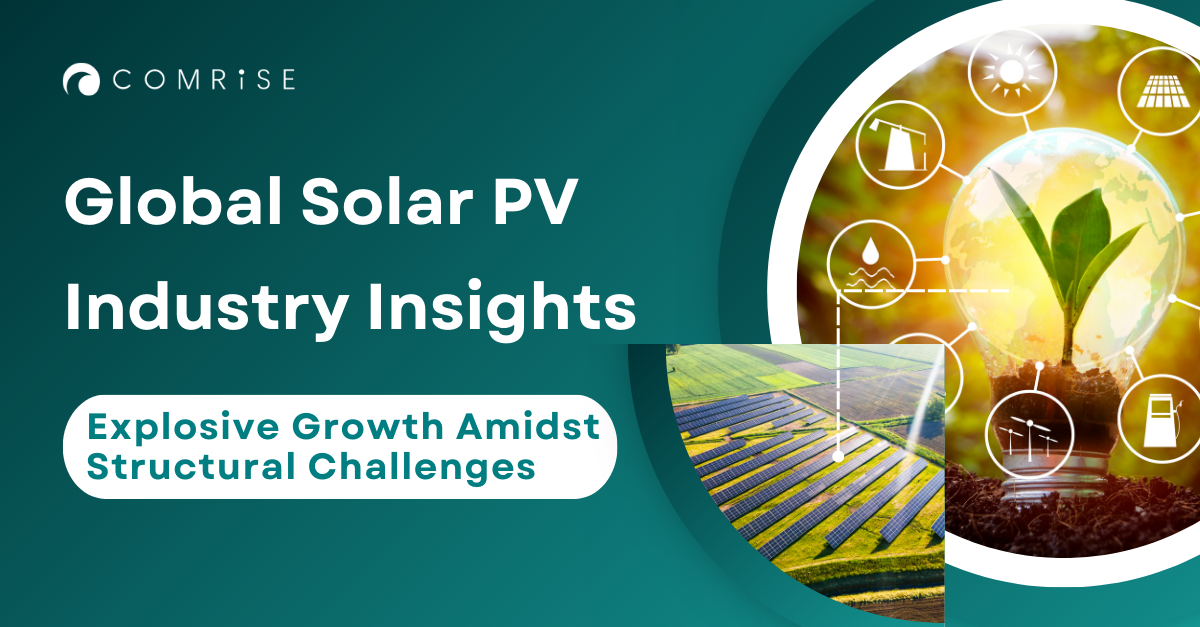 COMRiSE

Global Solar PV Industry Insights

Explosive Growth Amidst Structural Challenges